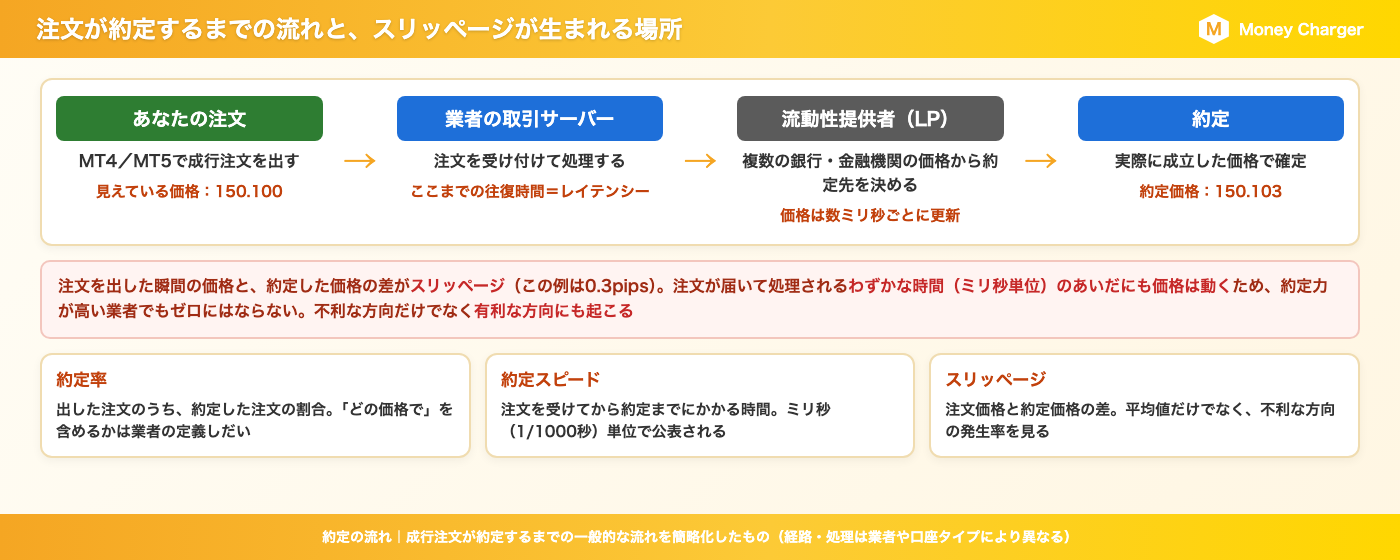 注文が約定するまでの流れと、スリッページが生まれる場所

M Money Charger

あなたの注文
MT4／MT5で成行注文を出す
見えている価格：150.100

→

業者の取引サーバー
注文を受け付けて処理する
ここまでの往復時間＝レイテンシー

→

流動性提供者（LP）
複数の銀行・金融機関の価格から約定先を決める
価格は数ミリ秒ごとに更新

→

約定
実際に成立した価格で確定
約定価格：150.103

注文を出した瞬間の価格と、約定した価格の差がスリッページ（この例は0.3pips）。注文が届いて処理されるわずかな時間（ミリ秒単位）のあいだにも価格は動くため、約定力が高い業者でもゼロにはならない。不利な方向だけでなく有利な方向にも起こる

約定率
出した注文のうち、約定した注文の割合。「どの価格で」を含めるかは業者の定義しだい

約定スピード
注文を受けてから約定までにかかる時間。ミリ秒（1/1000秒）単位で公表される

スリッページ
注文価格と約定価格の差。平均値だけでなく、不利な方向の発生率を見る

約定の流れ｜成行注文が約定するまでの一般的な流れを簡略化したもの（経路・処理は業者や口座タイプにより異なる）